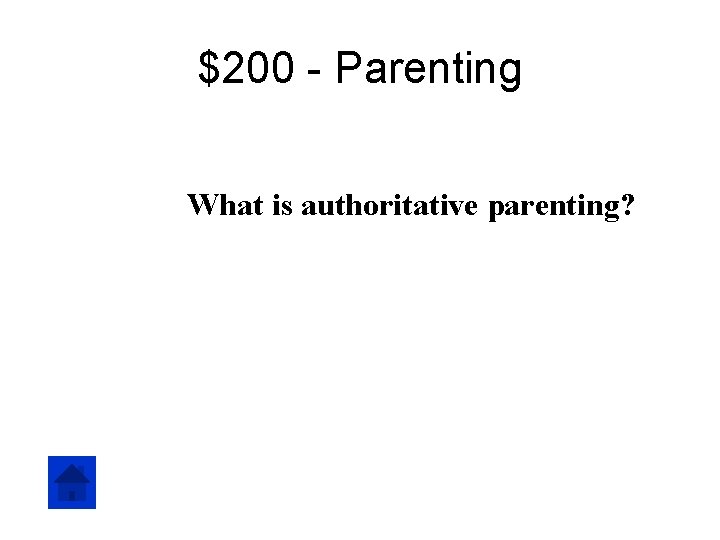 \$200 - Parenting

What is authoritative parenting?